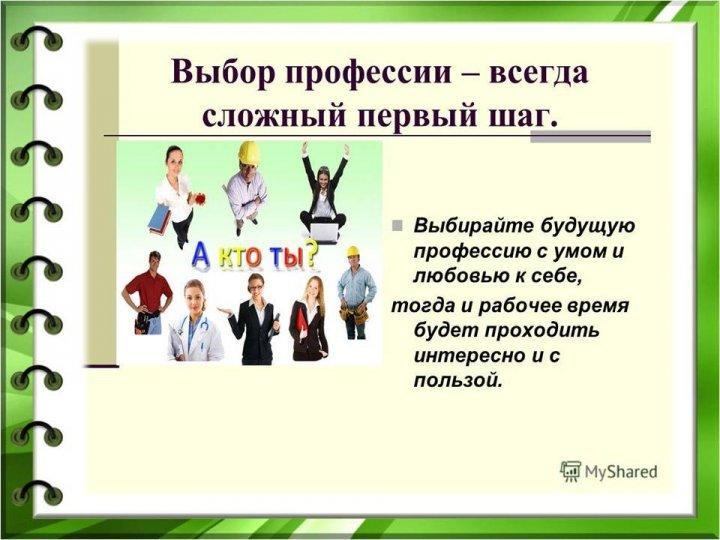 Выбор профессии – всегда сложный первый шаг.

А кто ты?

Выбирайте будущую профессию с умом и любовью к себе,

тогда и рабочее время будет проходить интересно и с пользой.

MyShared